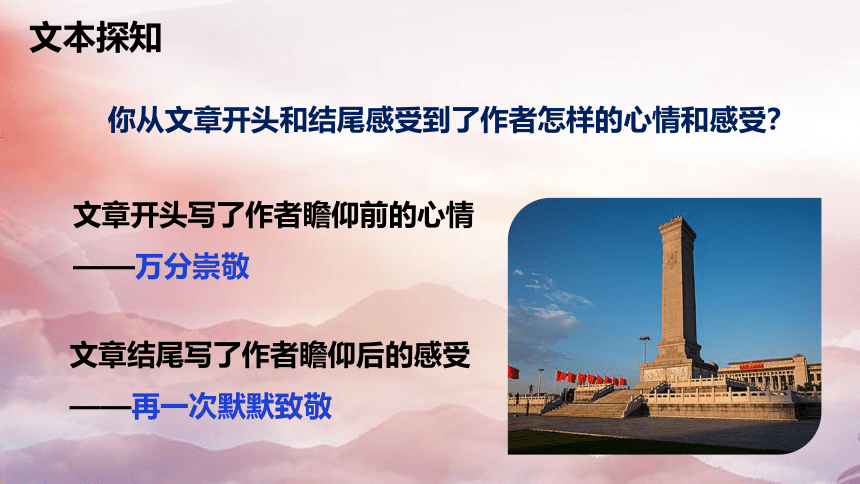 文本探知

你从文章开头和结尾感受到了作者怎样的心情和感受?

文章开头写了作者瞻仰前的心情
——万分崇敬

文章结尾写了作者瞻仰后的感受
——再一次默默致敬